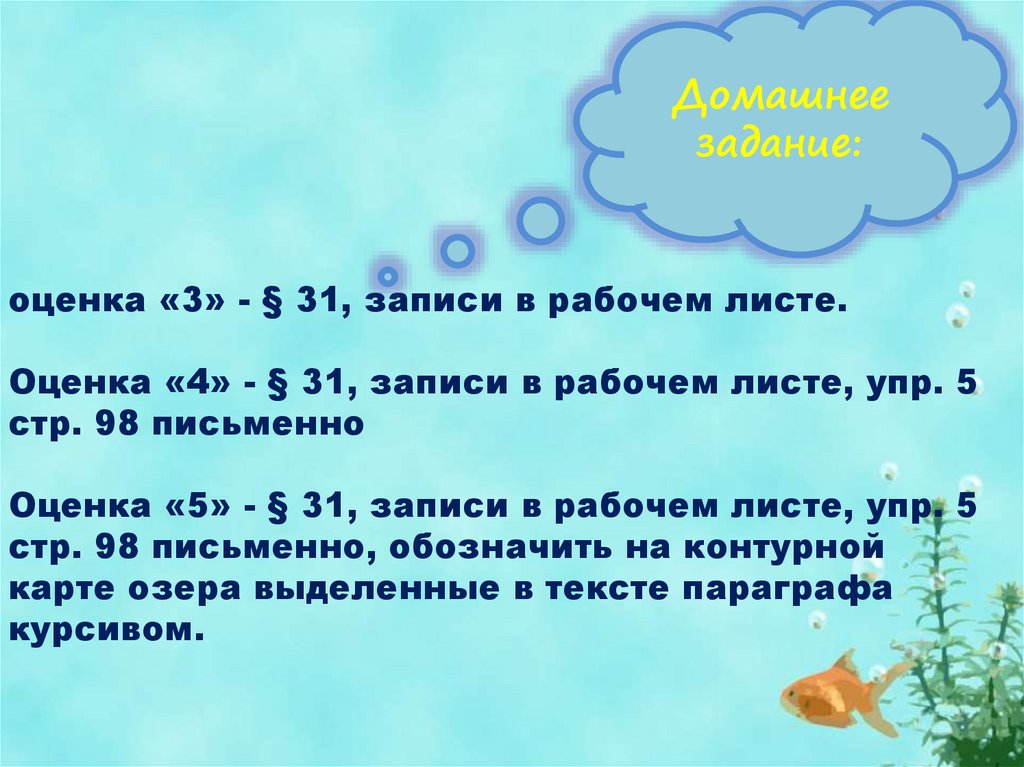 Домашнее задание:

оценка «3» - § 31, записи в рабочем листе.

Оценка «4» - § 31, записи в рабочем листе, упр. 5 стр. 98 письменно

Оценка «5» - § 31, записи в рабочем листе, упр. 5 стр. 98 письменно, обозначить на контурной карте озера выделенные в тексте параграфа курсивом.